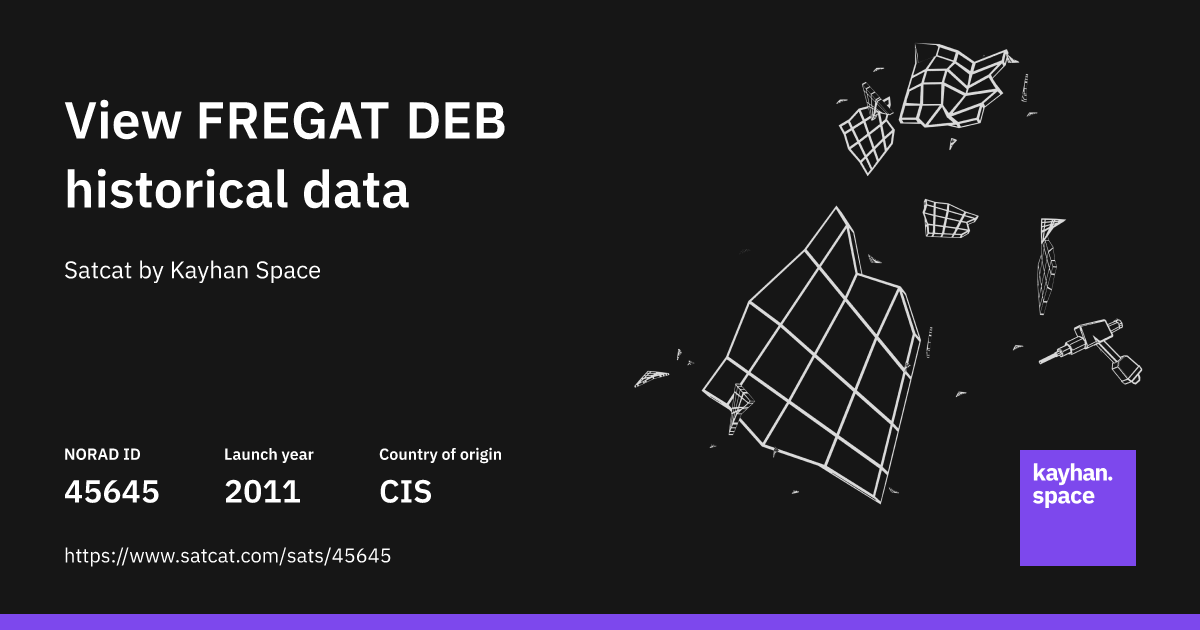 View FREGAT DEB historical data

Satcat by Kayhan Space

| NORAD ID | Launch year | Country of origin |
|---|---|---|
| 45645 | 2011 | CIS |

https://www.satcat.com/sats/45645

kayhan. space